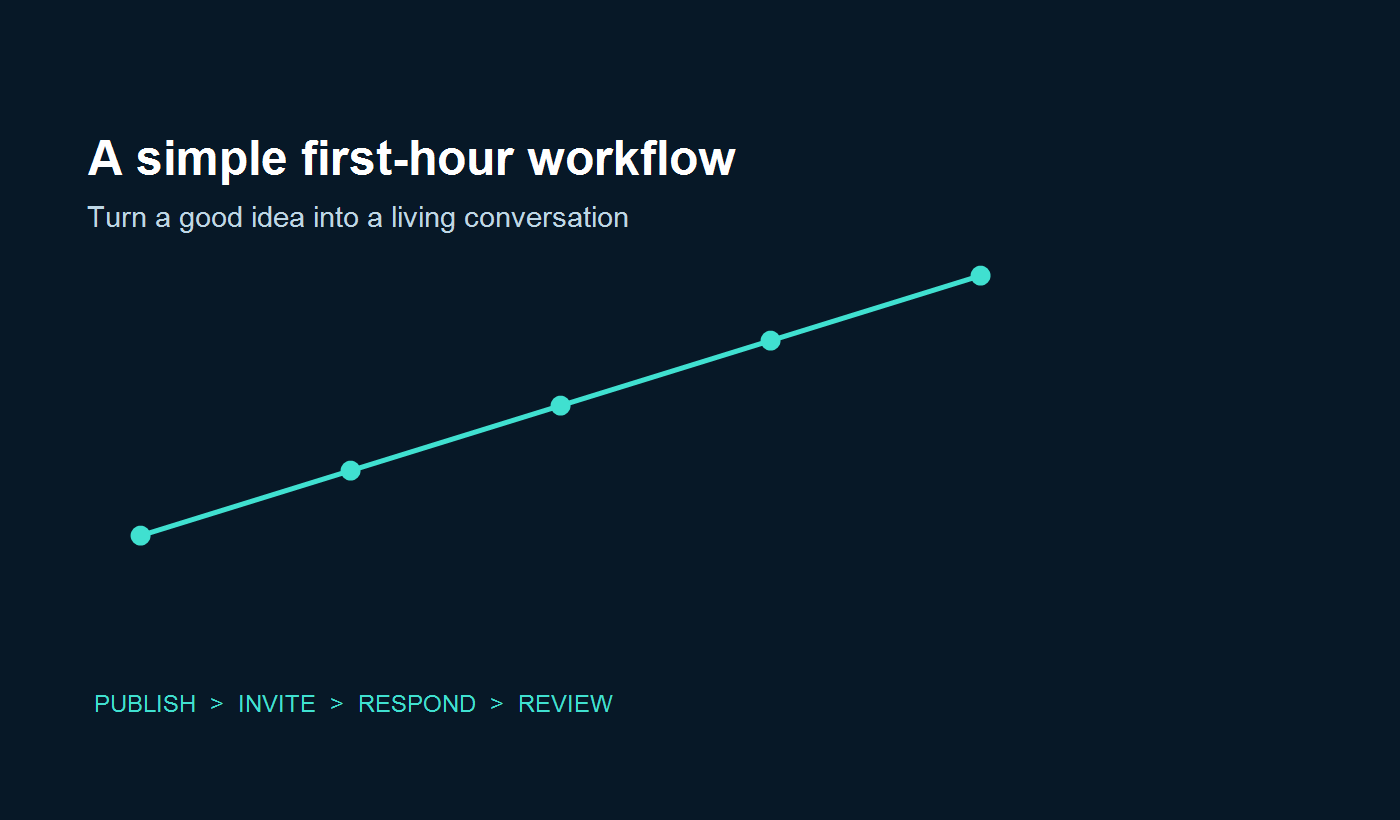 A simple first-hour workflow

Turn a good idea into a living conversation

PUBLISH > INVITE > RESPOND > REVIEW